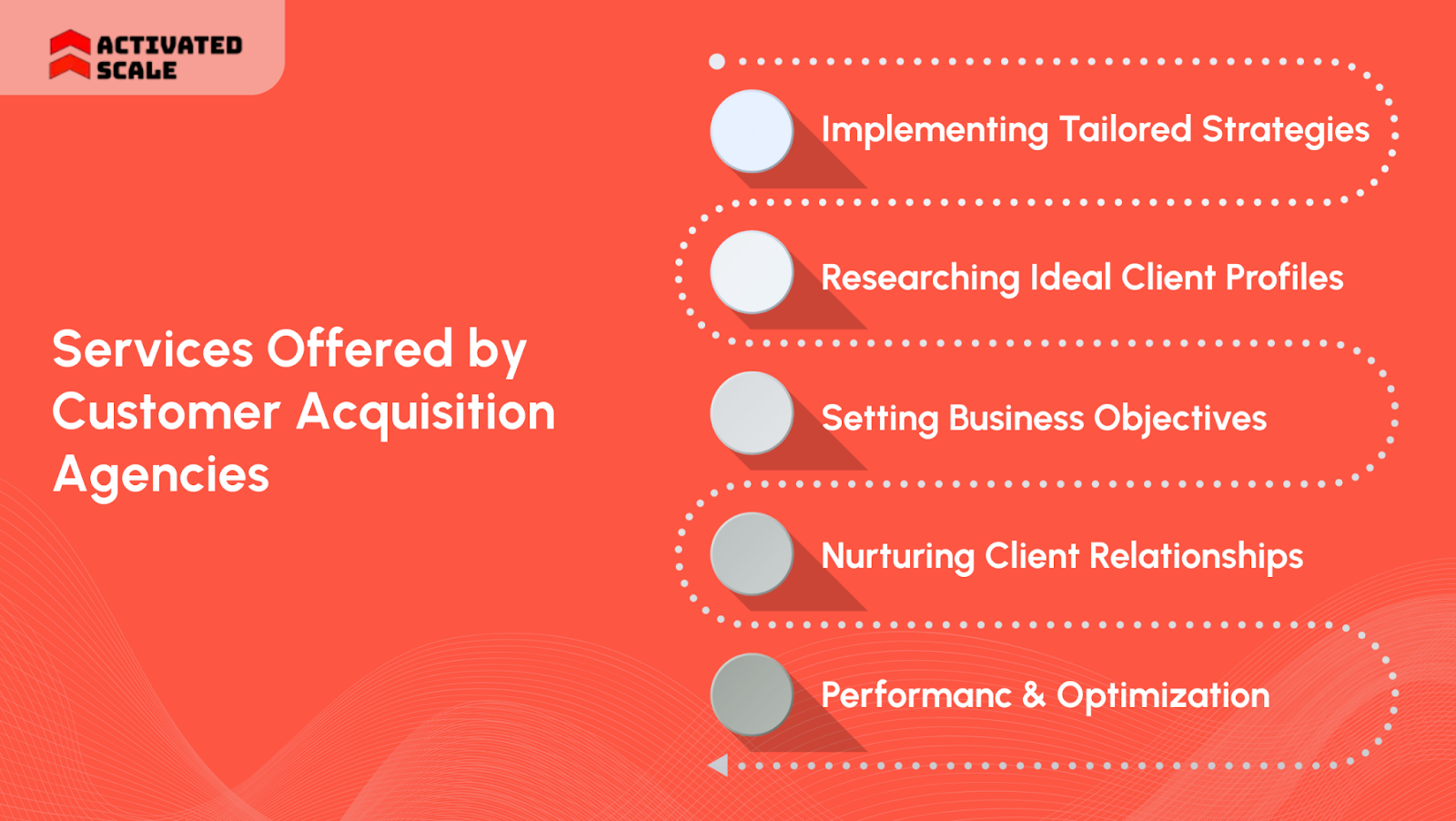 ACTIVATED SCALE

Services Offered by Customer Acquisition Agencies

Implementing Tailored Strategies

Researching Ideal Client Profiles

Setting Business Objectives

Nurturing Client Relationships

Performanc & Optimization